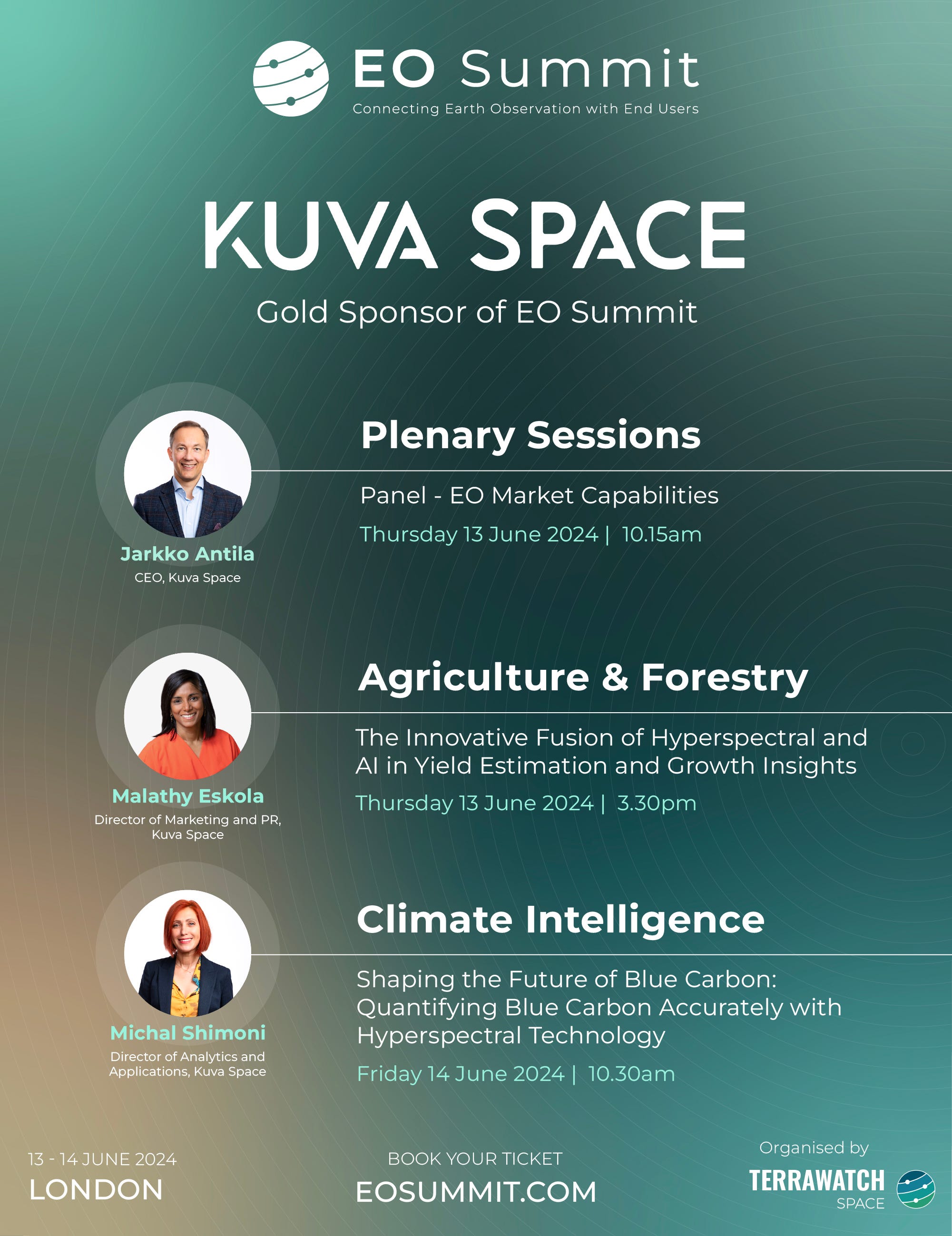 EO Summit
Connecting Earth Observation with End Users

KUVA SPACE

Gold Sponsor of EO Summit

Jarkko Antila
CEO, Kuva Space

Plenary Sessions

Panel - EO Market Capabilities

Thursday 13 June 2024 | 10.15am

Malathy Eskola
Director of Marketing and PR, Kuva Space

Agriculture & Forestry

The Innovative Fusion of Hyperspectral and AI in Yield Estimation and Growth Insights

Thursday 13 June 2024 | 3.30pm

Michal Shimoni
Director of Analytics and Applications, Kuva Space

Climate Intelligence

Shaping the Future of Blue Carbon: Quantifying Blue Carbon Accurately with Hyperspectral Technology

Friday 14 June 2024 | 10.30am

13 - 14 JUNE 2024
LONDON

BOOK YOUR TICKET
EOSUMMIT.COM

Organised by
TERRAWATCH
SPACE